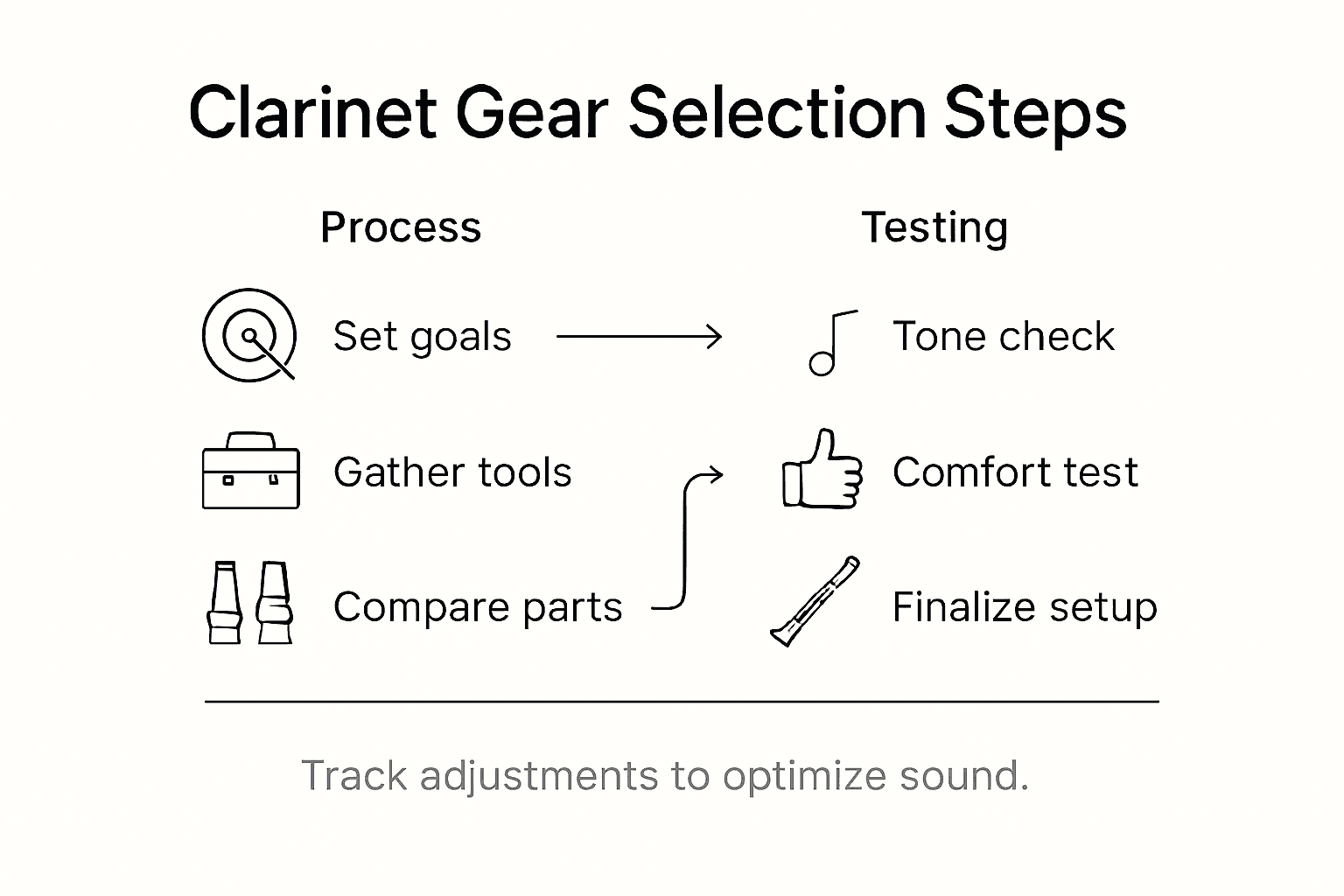 Clarinet Gear Selection Steps

Process

Set goals

Gather tools

Compare parts

Testing

Tone check

Comfort test

Finalize setup

Track adjustments to optimize sound.